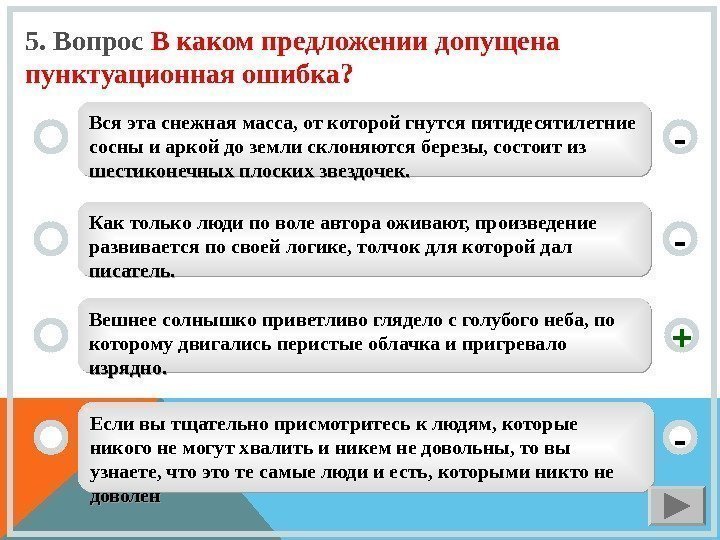 5. Вопрос В каком предложении допущена пунктуационная ошибка?

Вся эта снежная масса, от которой гнутся пятидесятилетние сосны и аркой до земли склоняются березы, состоит из шестиконечных плоских звездочек.

-

Как только люди по воле автора оживают, произведение развивается по своей логике, толчок для которой дал писатель.

-

Вешнее солнышко приветливо глядело с голубого неба, по которому двигались перистые облачка и пригревало изрядно.

+

Если вы тщательно присмотритесь к людям, которые никого не могут хвалить и никем не довольны, то вы узнаете, что это те самые люди и есть, которыми никто не доволен

-